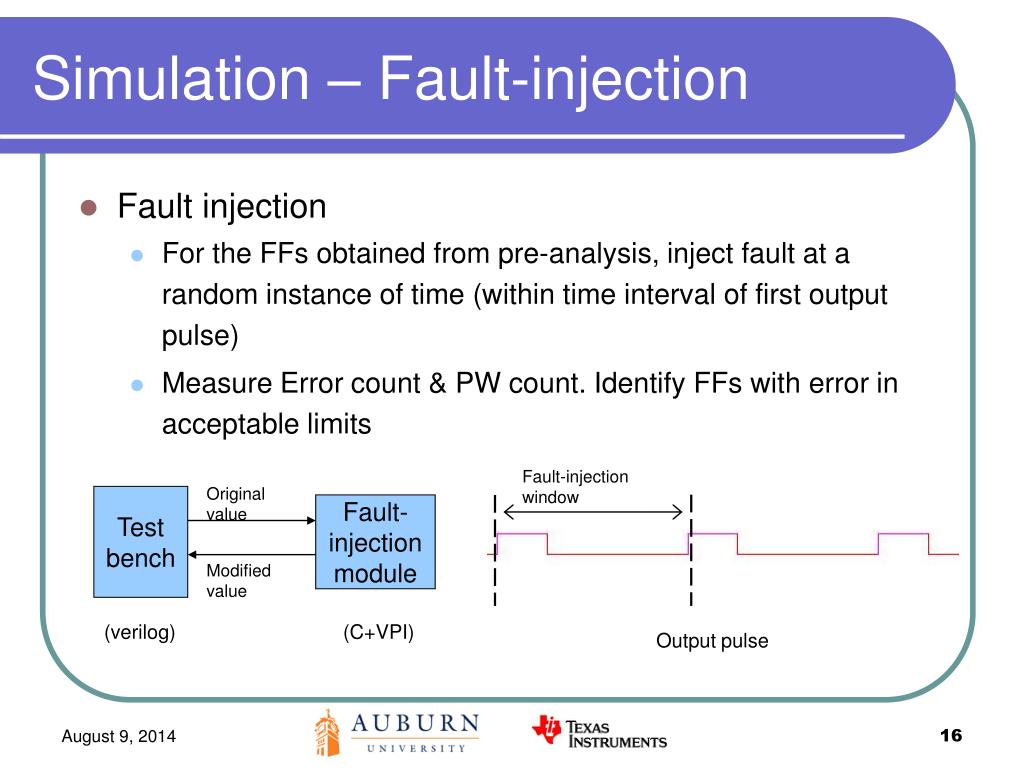 Simulation – Fault-injection

Fault injection

For the FFs obtained from pre-analysis, inject fault at a random instance of time (within time interval of first output pulse)

Measure Error count & PW count. Identify FFs with error in acceptable limits

Test bench

Original value

Modified value

Fault-injection module

(verilog)

(C+VPI)

Fault-injection window

Output pulse

August 9, 2014

AUBURN UNIVERSITY

TEXAS INSTRUMENTS

16